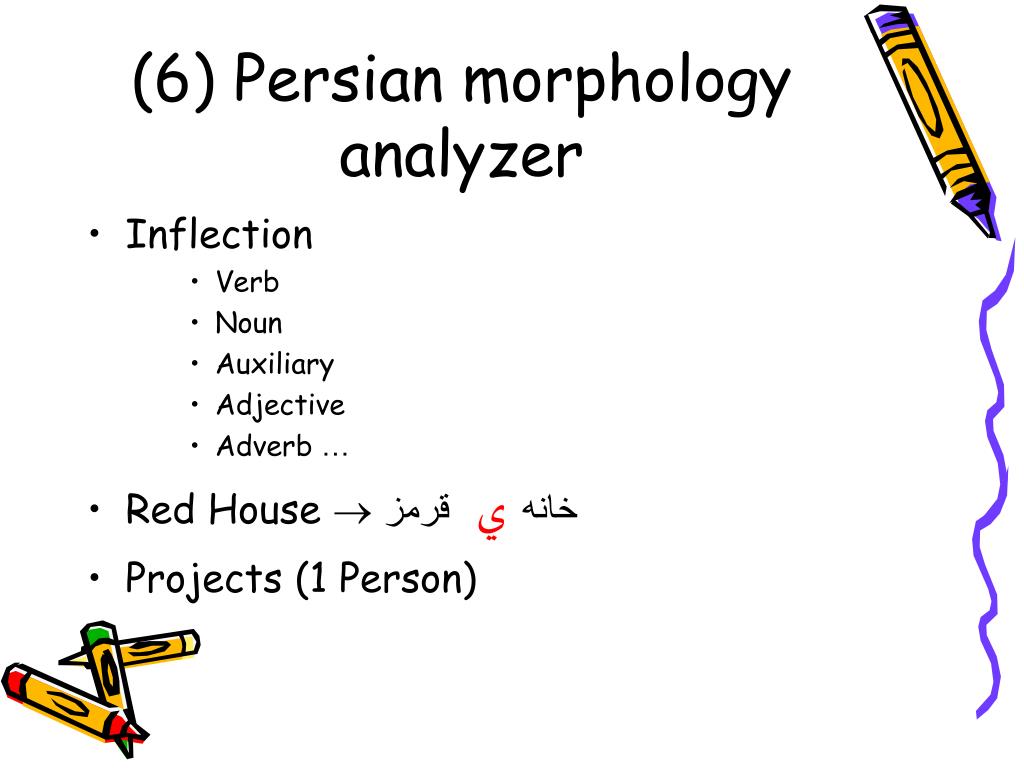 (6) Persian morphology analyzer

• Inflection
  • Verb
  • Noun
  • Auxiliary
  • Adjective
  • Adverb …

• Red House $\rightarrow$ خانه ي قرمز

• Projects (1 Person)